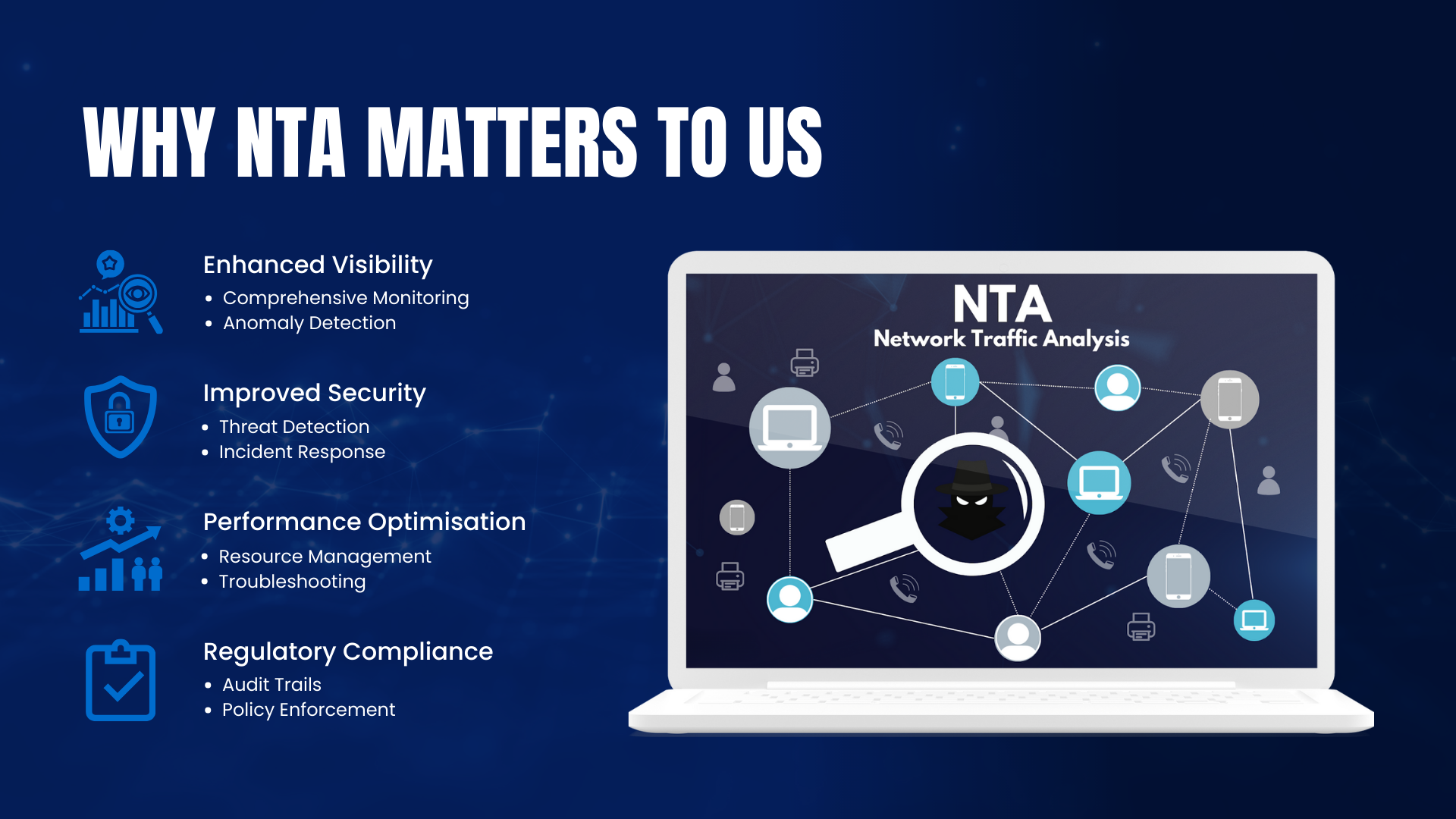 WHY NTA MATTERS TO US

Enhanced Visibility
• Comprehensive Monitoring
• Anomaly Detection

Improved Security
• Threat Detection
• Incident Response

Performance Optimisation
• Resource Management
• Troubleshooting

Regulatory Compliance
• Audit Trails
• Policy Enforcement

NTA
Network Traffic Analysis